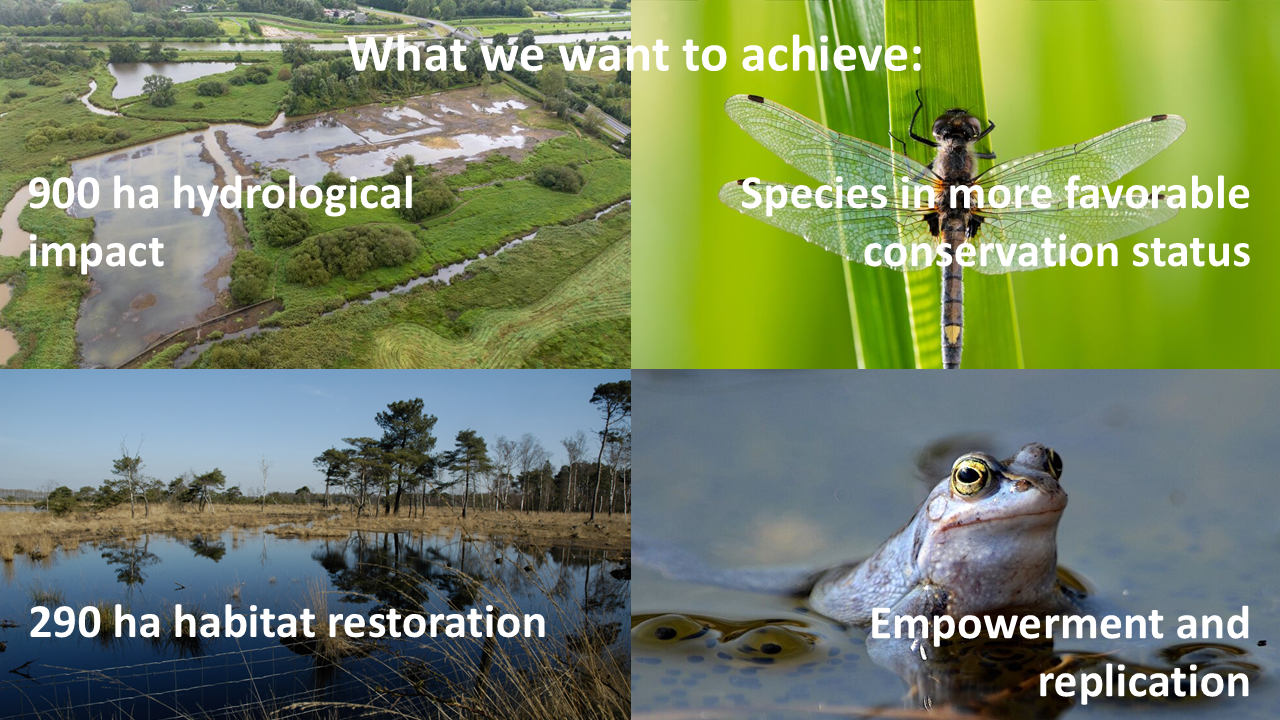 What we want to achieve:

900 ha hydrological impact

Species in more favorable conservation status

290 ha habitat restoration

Empowerment and replication